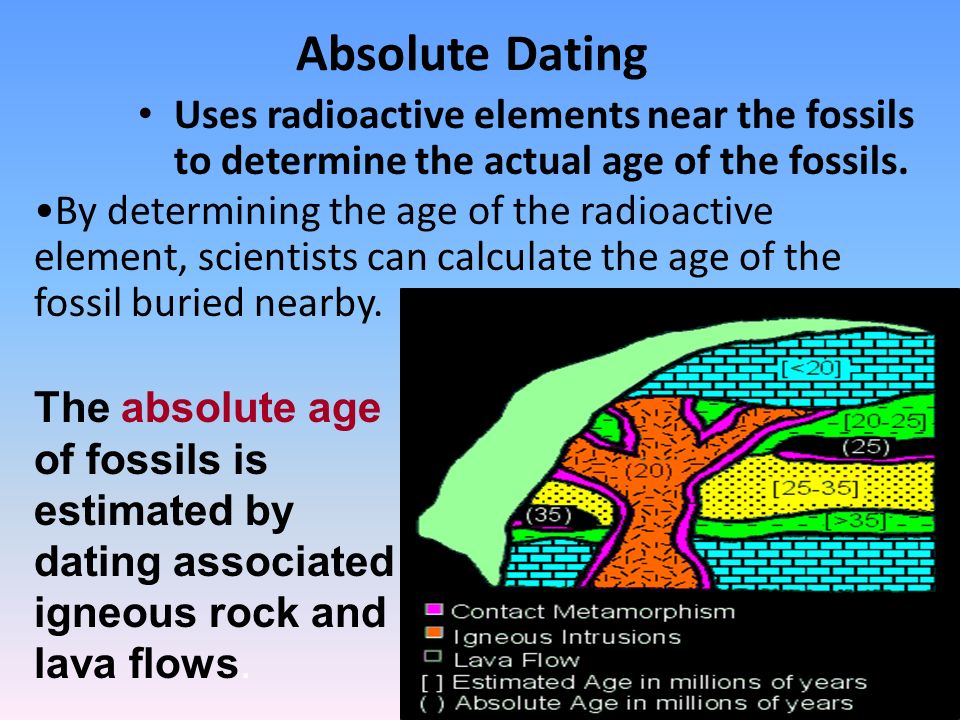 Absolute Dating

• Uses radioactive elements near the fossils to determine the actual age of the fossils.

•By determining the age of the radioactive element, scientists can calculate the age of the fossil buried nearby.

The absolute age of fossils is estimated by dating associated igneous rock and lava flows.

[<20]
[20-25]
(25)
(20)
[25-35]
(35)
[>35]

Contact Metamorphism
Igneous Intrusions
Lava Flow
[ ] Estimated Age in millions of years
( ) Absolute Age in millions of years